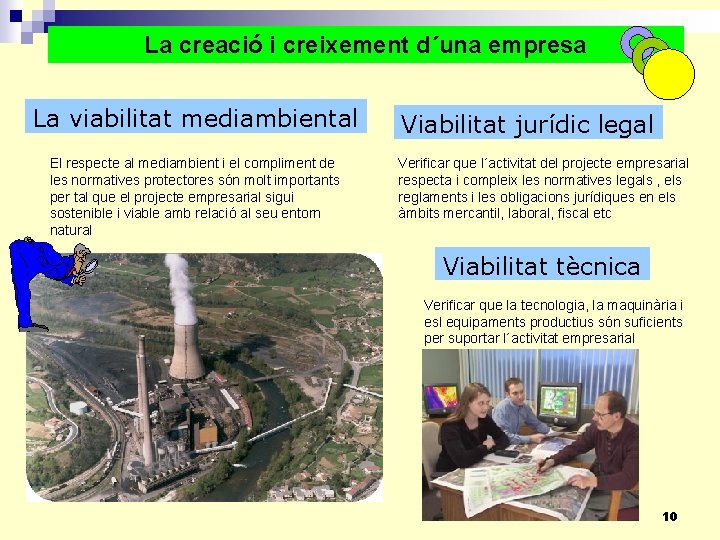 La creació i creixement d´una empresa

La viabilitat mediambiental

El respecte al mediambient i el compliment de les normatives protectores són molt importants per tal que el projecte empresarial sigui sostenible i viable amb relació al seu entorn natural

Viabilitat jurídic legal

Verificar que l´activitat del projecte empresarial respecta i compleix les normatives legals , els reglaments i les obligacions jurídiques en els àmbits mercantil, laboral, fiscal etc

Viabilitat tècnica

Verificar que la tecnologia, la maquinària i esl equipaments productius són suficients per suportar l´activitat empresarial

10